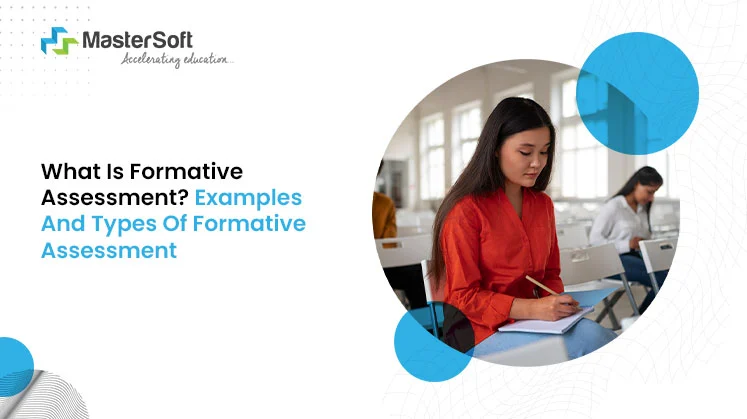 MasterSoft
Accelerating education...

What Is Formative Assessment? Examples And Types Of Formative Assessment